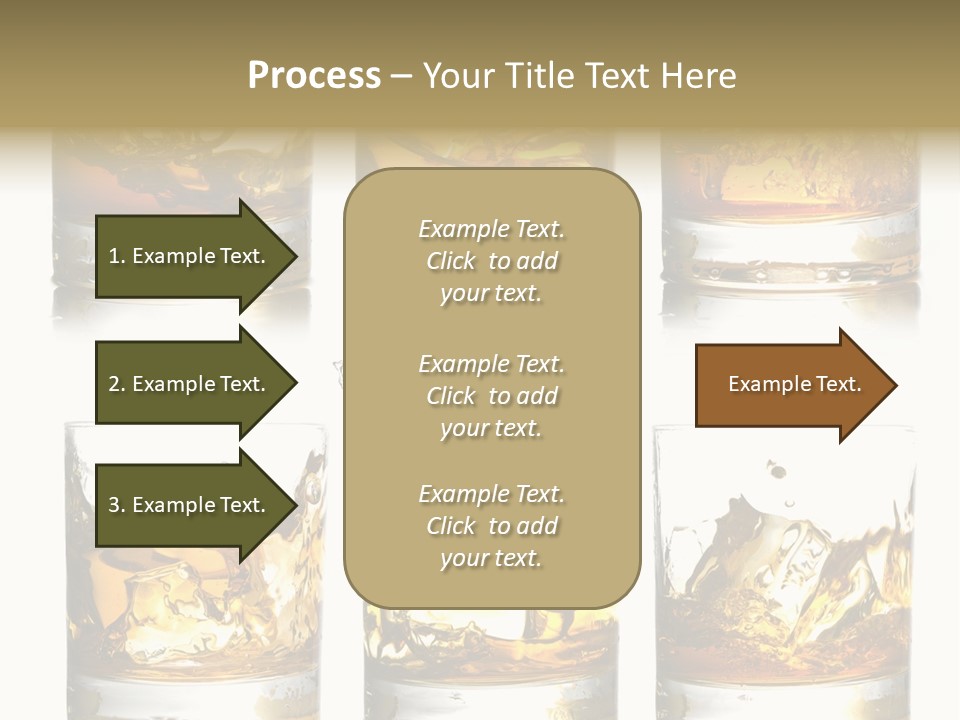 Process – Your Title Text Here

1. Example Text.

2. Example Text.

3. Example Text.

Example Text. Click to add your text.

Example Text. Click to add your text.

Example Text. Click to add your text.

Example Text.